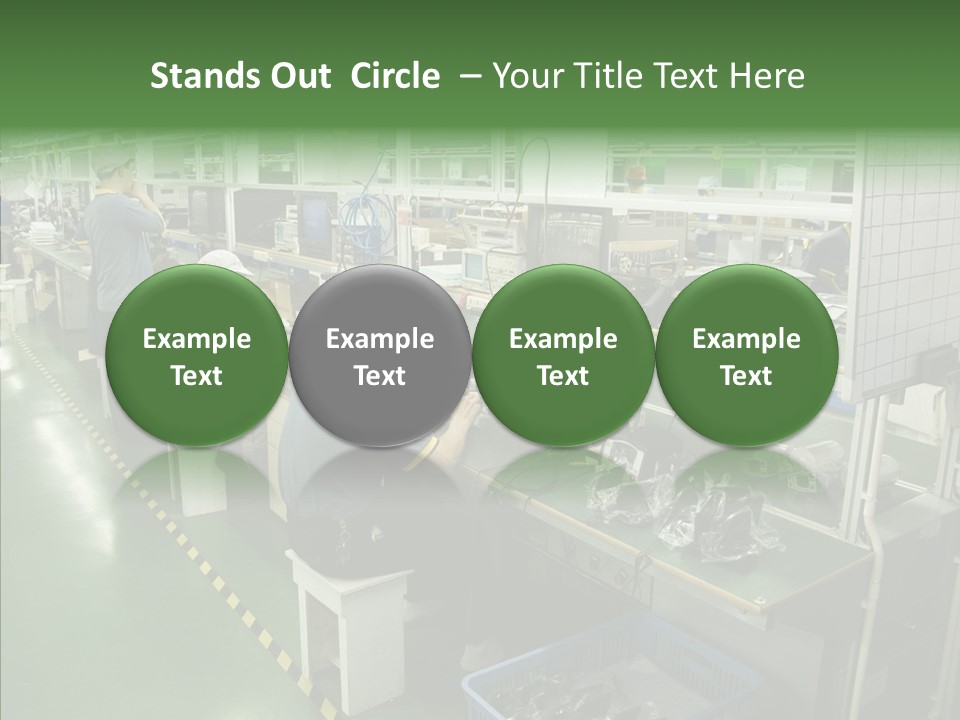 Stands Out Circle – Your Title Text Here

Example Text

Example Text

Example Text

Example Text